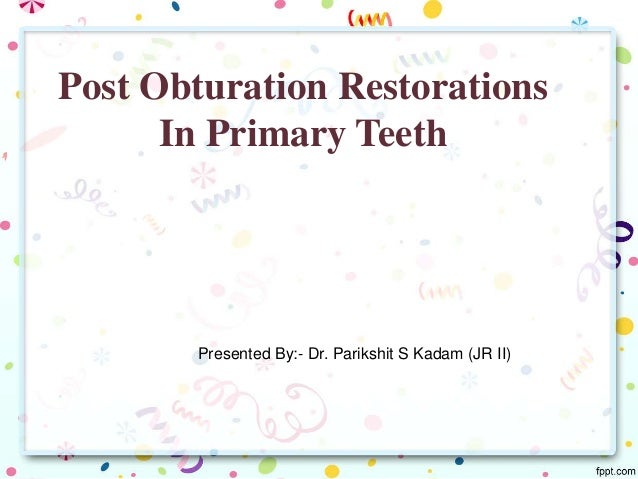 Post Obturation Restorations In Primary Teeth

Presented By:- Dr. Parikshit S Kadam (JR II)

fppt.com